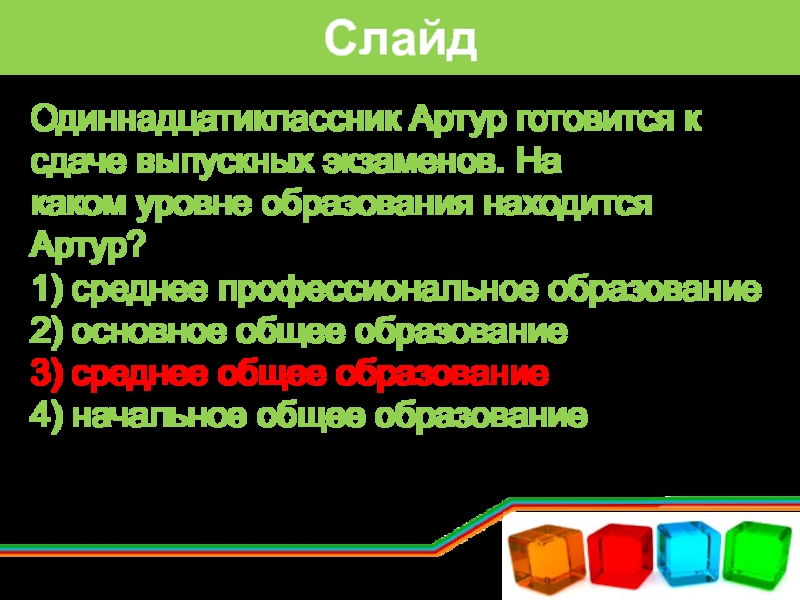 Слайд

Одиннадцатиклассник Артур готовится к сдаче выпускных экзаменов. На каком уровне образования находится Артур?
1) среднее профессиональное образование
2) основное общее образование
3) среднее общее образование
4) начальное общее образование